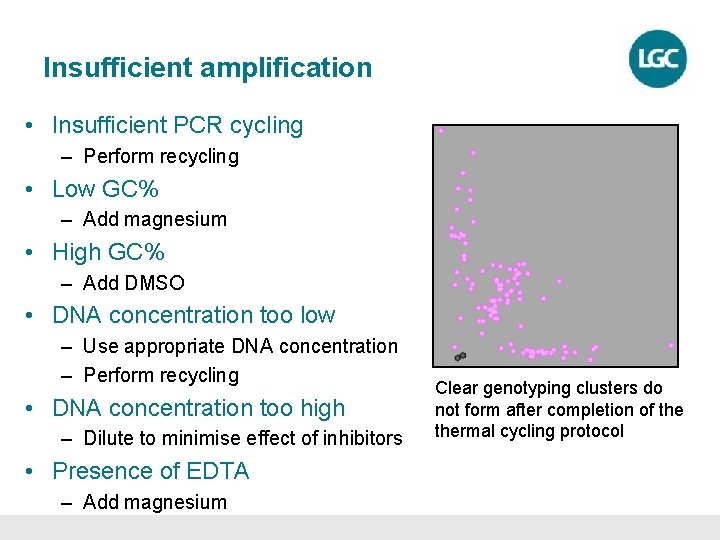 Insufficient amplification

LGC

• Insufficient PCR cycling
– Perform recycling
• Low GC%
– Add magnesium
• High GC%
– Add DMSO
• DNA concentration too low
– Use appropriate DNA concentration
– Perform recycling
• DNA concentration too high
– Dilute to minimise effect of inhibitors
• Presence of EDTA
– Add magnesium

Clear genotyping clusters do not form after completion of the thermal cycling protocol